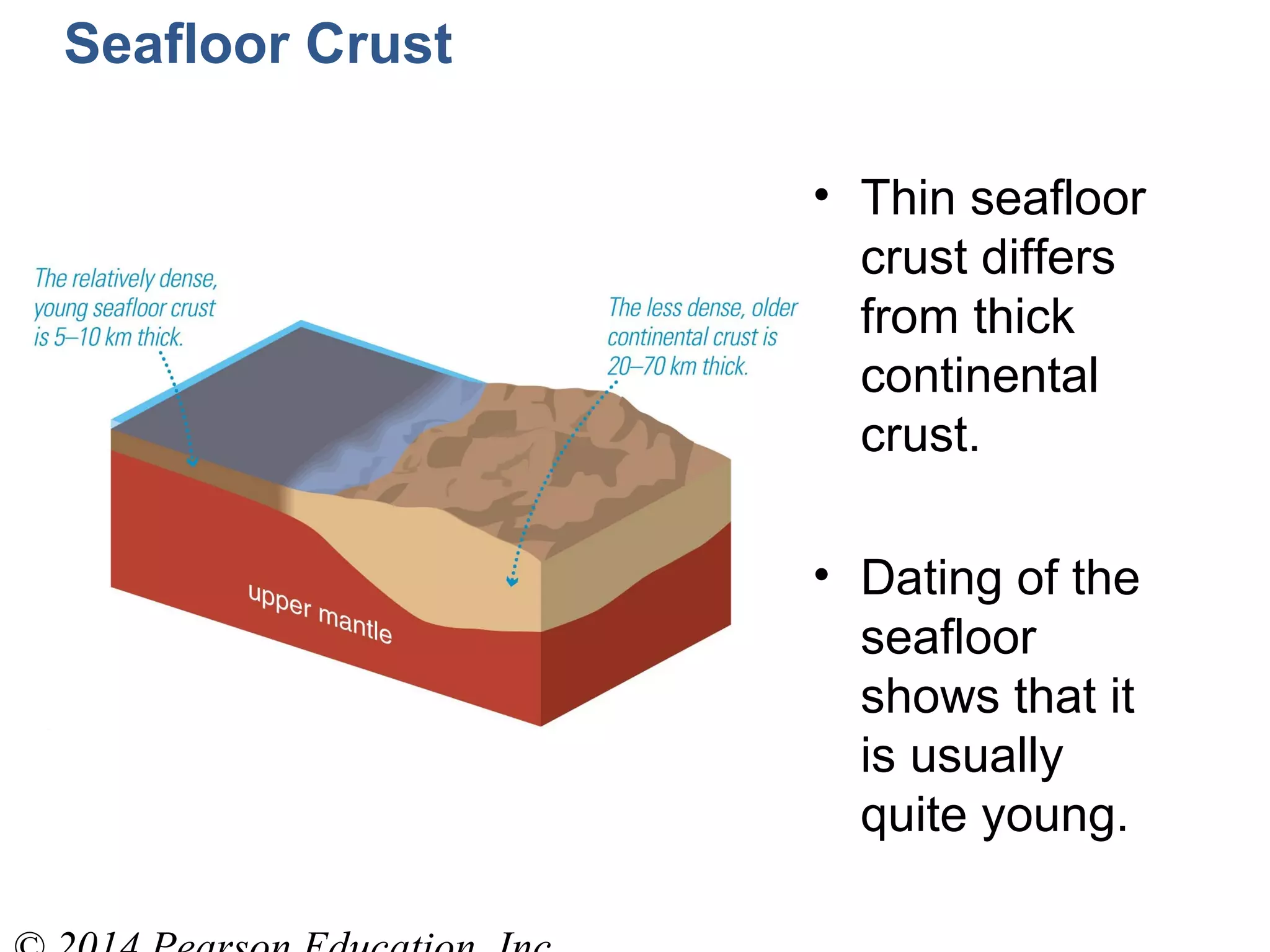 Seafloor Crust

The relatively dense, young seafloor crust is 5–10 km thick.

The less dense, older continental crust is 20–70 km thick.

upper mantle

• Thin seafloor crust differs from thick continental crust.

• Dating of the seafloor shows that it is usually quite young.

© 2014 Pearson Education, Inc.